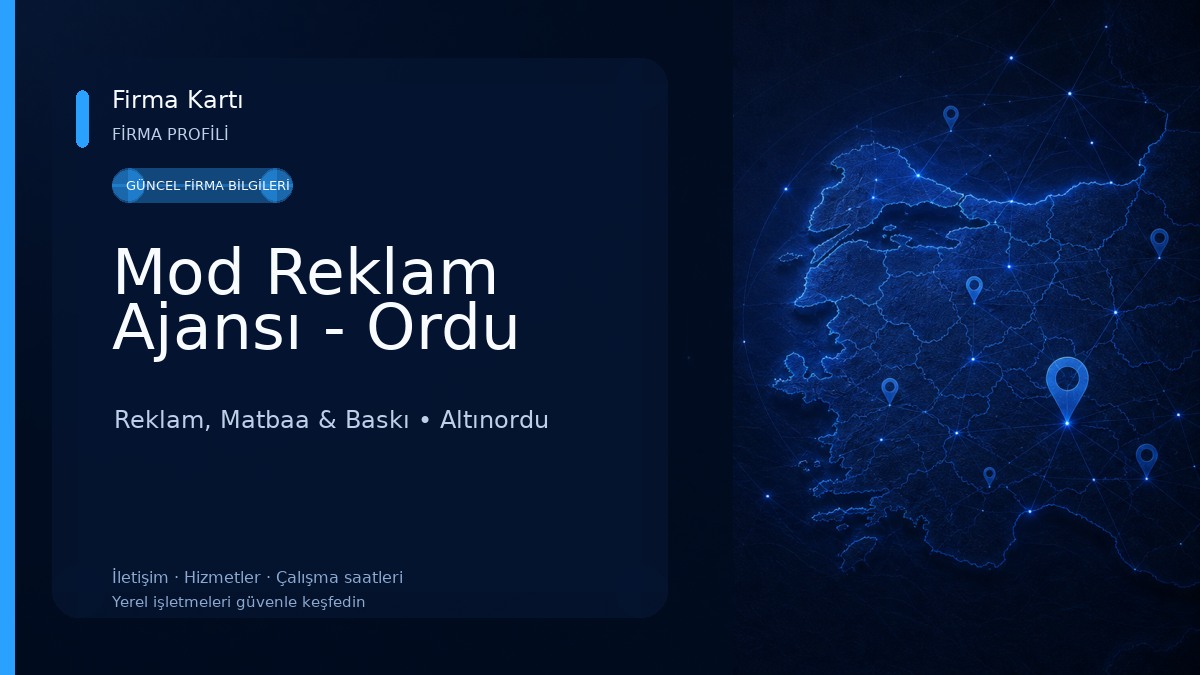 Firma Kartı
FİRMA PROFİLİ

GÜNCEL FİRMA BİLGİLERİ

Mod Reklam Ajansı - Ordu

Reklam, Matbaa & Baskı • Altınordu

İletişim · Hizmetler · Çalışma saatleri
Yerel işletmeleri güvenle keşfedin